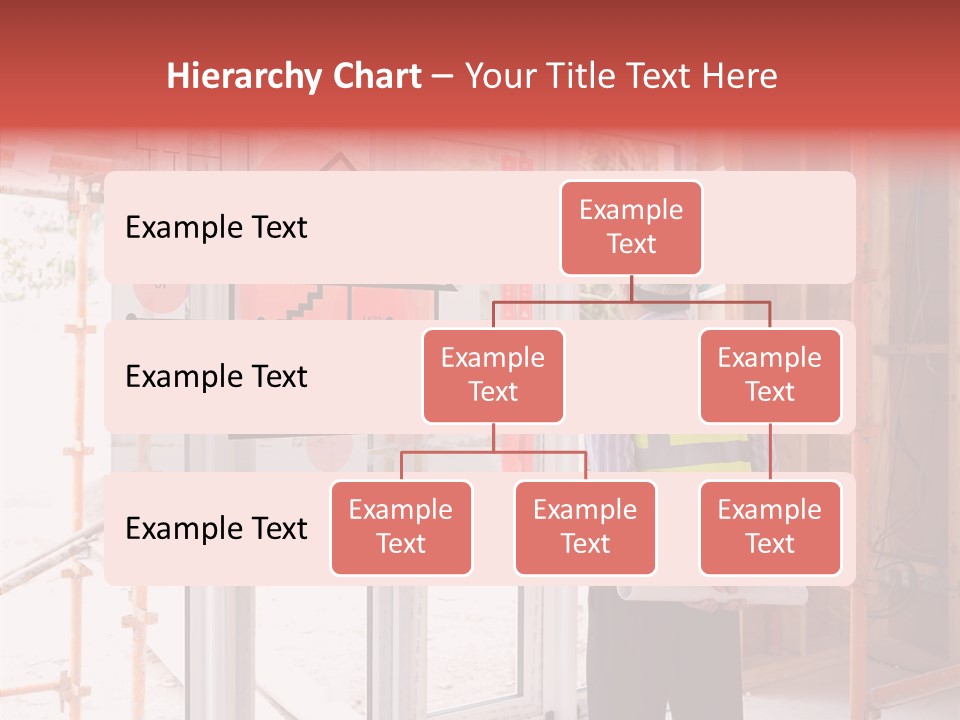 Hierarchy Chart – Your Title Text Here

Example Text

Example Text

Example Text

Example Text

Example Text

Example Text

Example Text

Example Text

Example Text